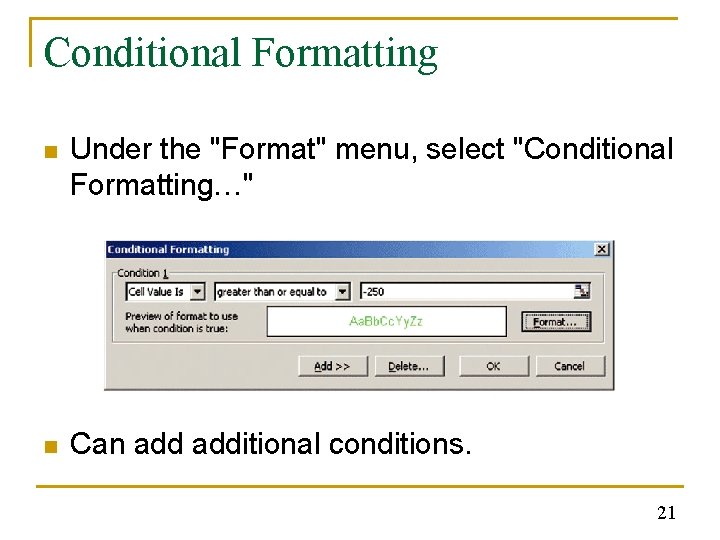 Conditional Formatting

Under the "Format" menu, select "Conditional Formatting…"

Conditional Formatting
Condition 1
Cell Value Is
greater than or equal to
-250
Preview of format to use when condition is true:
AaBbCcYyZz
Format...
Add >>
Delete...
OK
Cancel

Can add additional conditions.

21